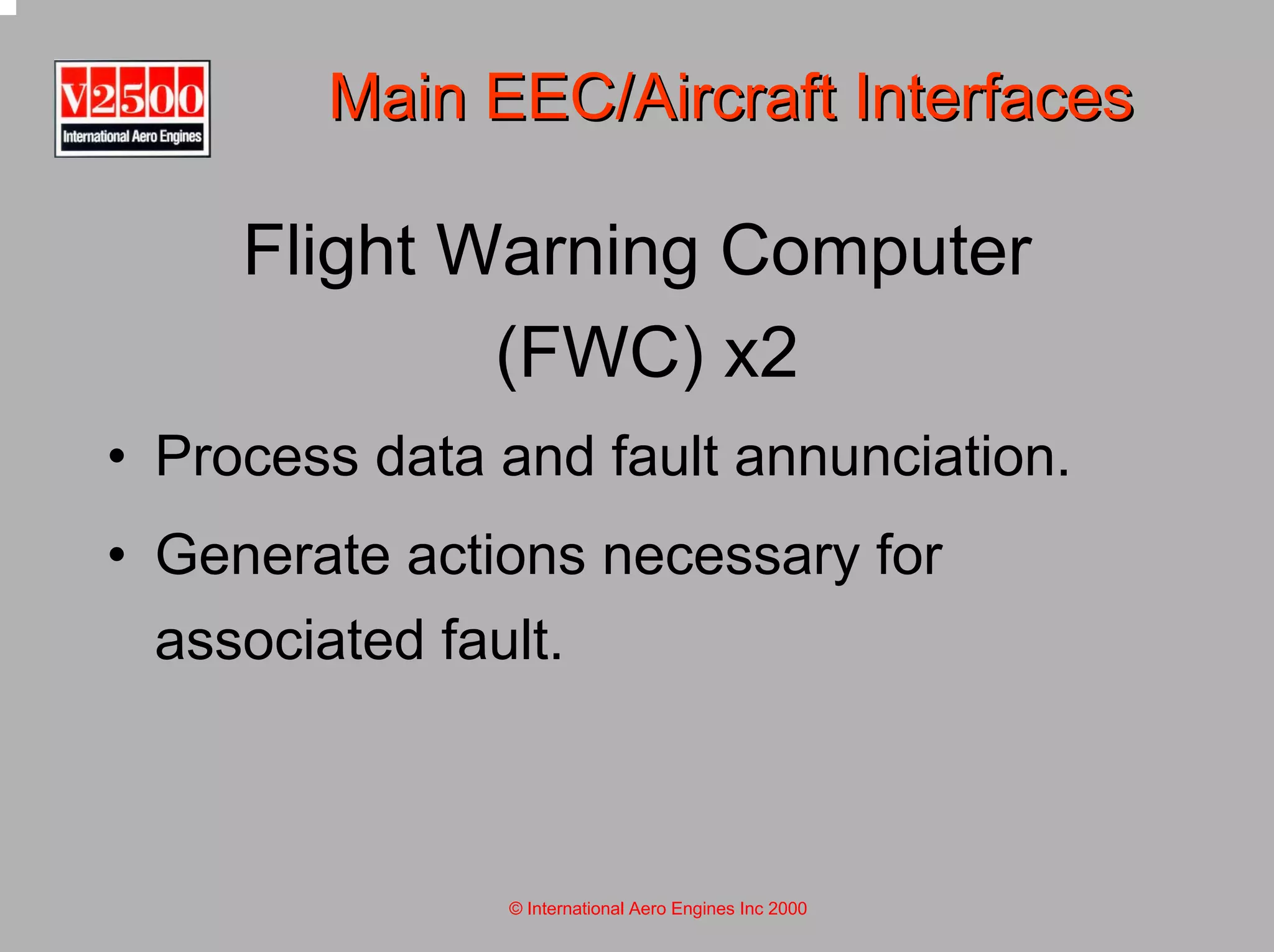 V2500
International Aero Engines

Main EEC/Aircraft Interfaces

Flight Warning Computer (FWC) x2

• Process data and fault annunciation.
• Generate actions necessary for associated fault.

© International Aero Engines Inc 2000